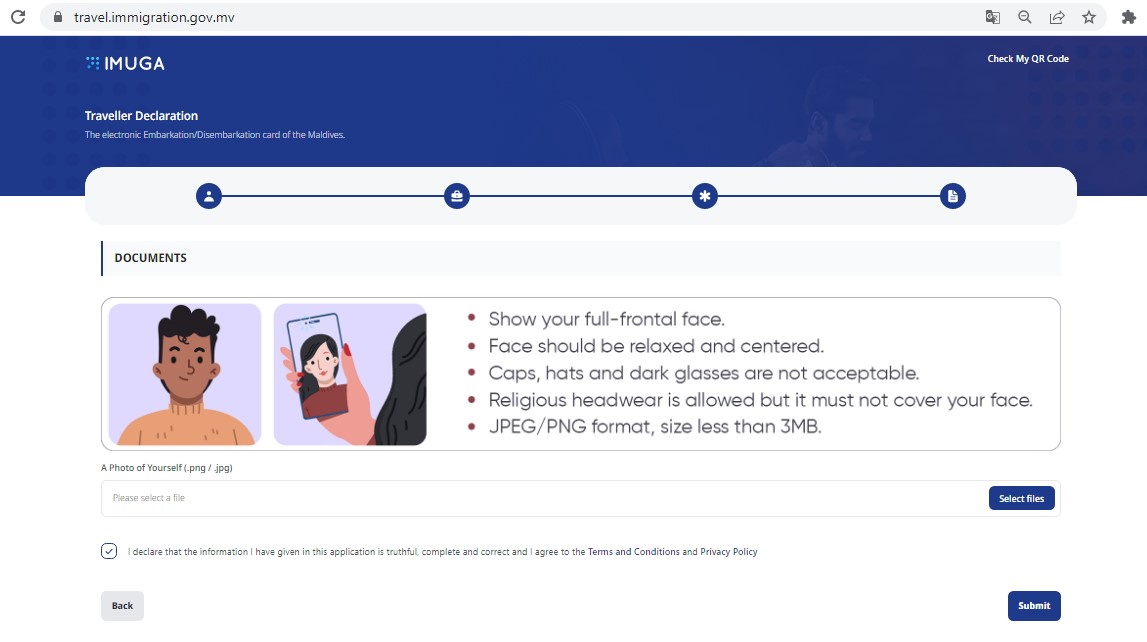 travel.immigration.gov.mv

IMUGA

Check My QR Code

Traveller Declaration

The electronic Embarkation/Disembarkation card of the Maldives.

DOCUMENTS

- Show your full-frontal face.
- Face should be relaxed and centered.
- Caps, hats and dark glasses are not acceptable.
- Religious headwear is allowed but it must not cover your face.
- JPEG/PNG format, size less than 3MB.

A Photo of Yourself (.png / .jpg)

Please select a file

Select files

I declare that the information I have given in this application is truthful, complete and correct and I agree to the Terms and Conditions and Privacy Policy

Back

Submit